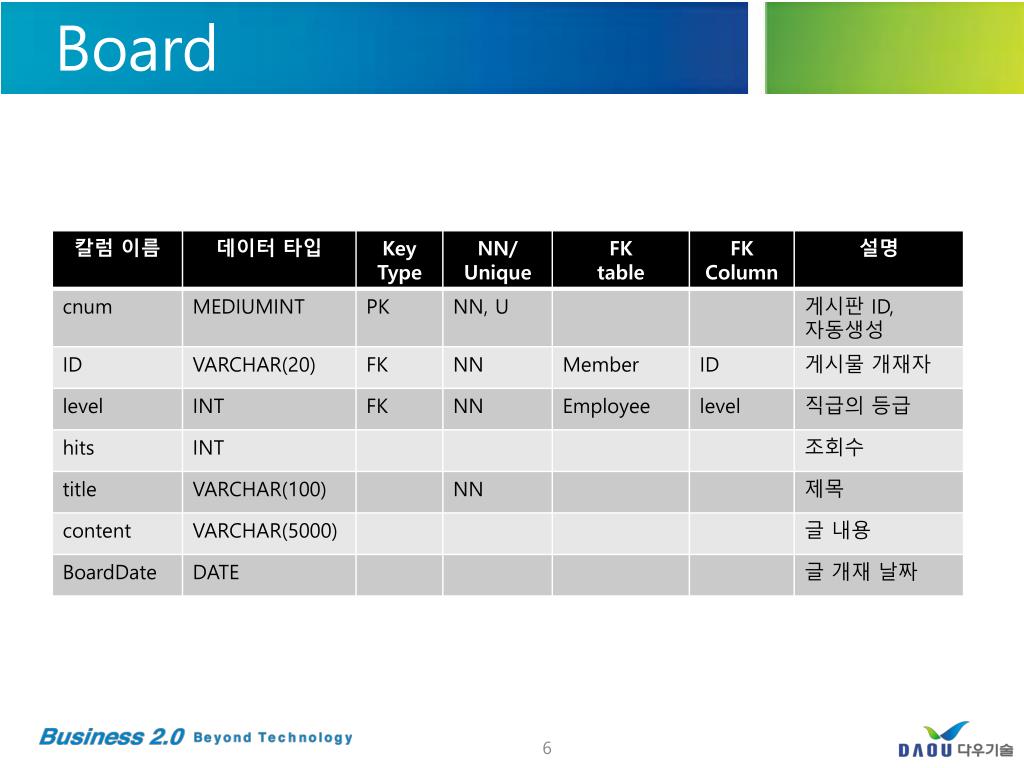 Board

| 칼럼 이름 | 데이터 타입 | Key Type | NN/ Unique | FK table | FK Column | 설명 |
|---|---|---|---|---|---|---|
| cnum | MEDIUMINT | PK | NN, U | | | 게시판 ID, 자동생성 |
| ID | VARCHAR(20) | FK | NN | Member | ID | 게시물 개재자 |
| level | INT | FK | NN | Employee | level | 직급의 등급 |
| hits | INT | | | | | 조회수 |
| title | VARCHAR(100) | | NN | | | 제목 |
| content | VARCHAR(5000) | | | | | 글 내용 |
| BoardDate | DATE | | | | | 글 개재 날짜 |

Business 2.0 Beyond Technology

6

DAOU 다우기술